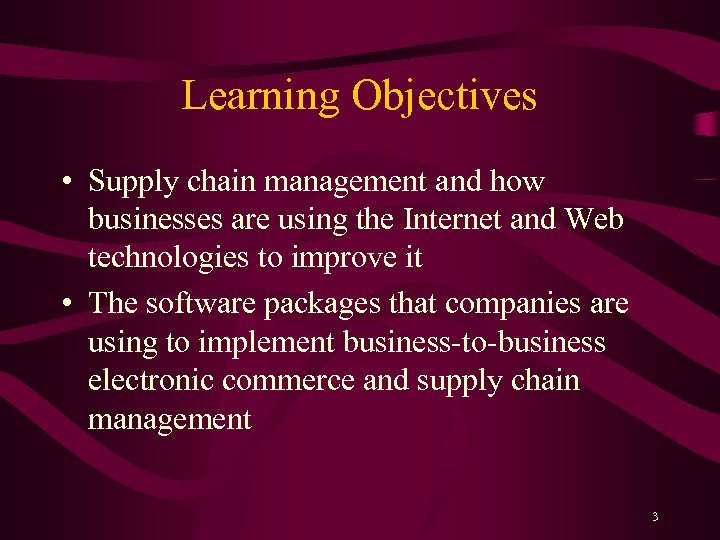 Learning Objectives

• Supply chain management and how businesses are using the Internet and Web technologies to improve it

• The software packages that companies are using to implement business-to-business electronic commerce and supply chain management

3